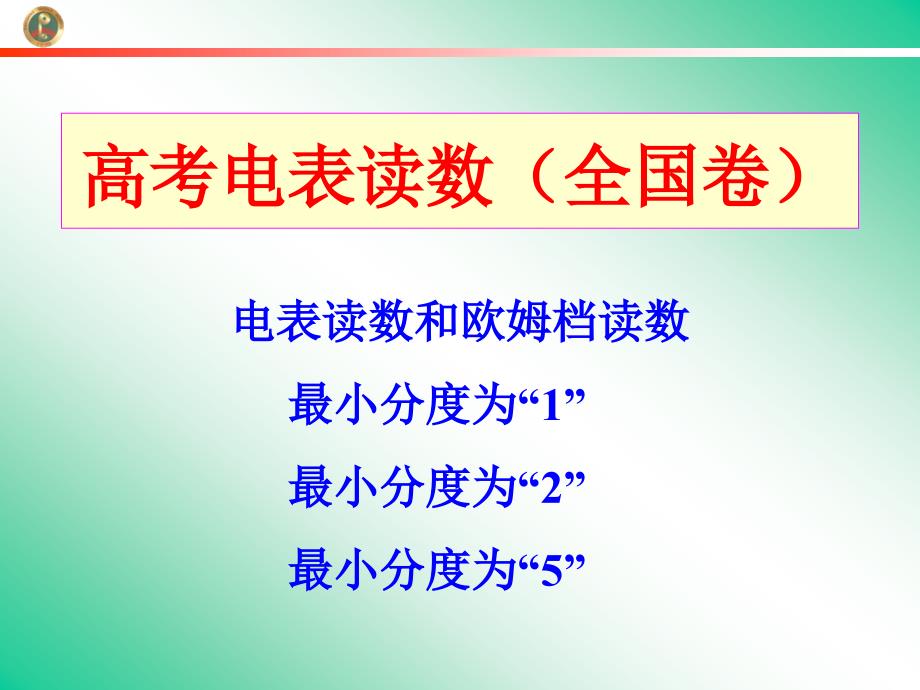 高考电表读数（全国卷）

电表读数和欧姆档读数

最小分度为“1”

最小分度为“2”

最小分度为“5”